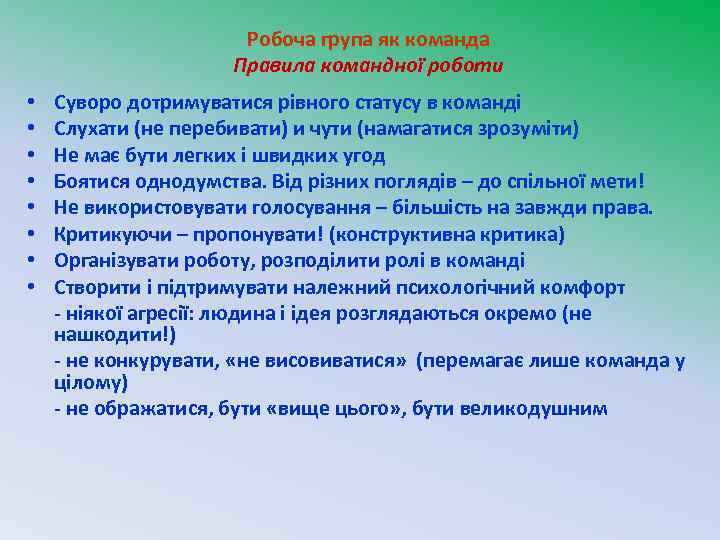 Робоча група як команда
Правила командної роботи

• Суворо дотримуватися рівного статусу в команді
• Слухати (не перебивати) и чути (намагатися зрозуміти)
• Не має бути легких і швидких угод
• Боятися однодумства. Від різних поглядів – до спільної мети!
• Не використовувати голосування – більшість на завжди права.
• Критикуючи – пропонувати! (конструктивна критика)
• Організувати роботу, розподілити ролі в команді
• Створити і підтримувати належний психологічний комфорт
- ніякої агресії: людина і ідея розглядаються окремо (не нашкодити!)
- не конкурувати, «не висовиватися» (перемагає лише команда у цілому)
- не ображатися, бути «вище цього», бути великодушним